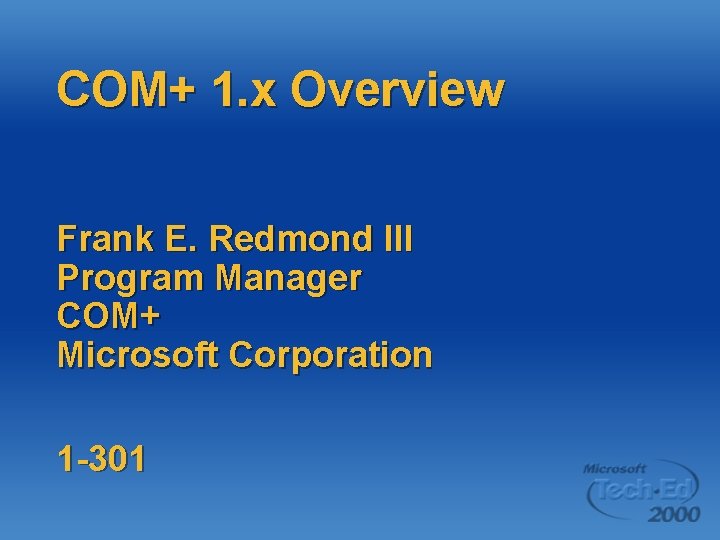 COM+ 1.x Overview

Frank E. Redmond III
Program Manager
COM+
Microsoft Corporation

1-301

Microsoft
Tech·Ed
2000